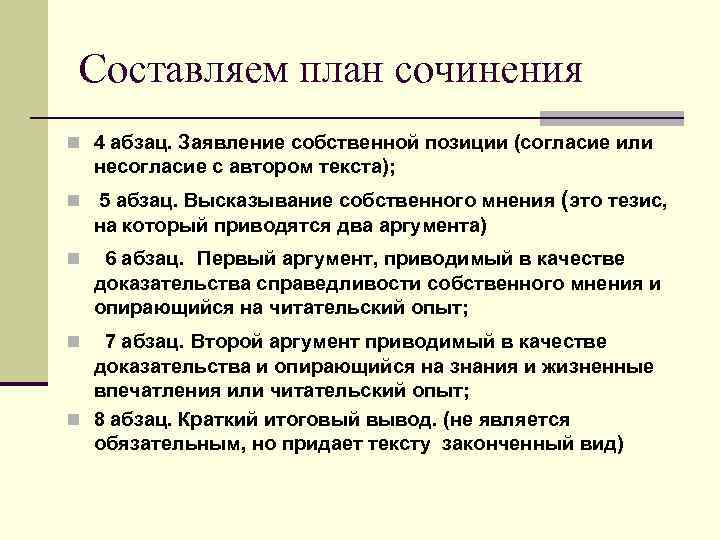 Составляем план сочинения

4 абзац. Заявление собственной позиции (согласие или несогласие с автором текста);

5 абзац. Высказывание собственного мнения (это тезис, на который приводятся два аргумента)

6 абзац. Первый аргумент, приводимый в качестве доказательства справедливости собственного мнения и опирающийся на читательский опыт;

7 абзац. Второй аргумент приводимый в качестве доказательства и опирающийся на знания и жизненные впечатления или читательский опыт;

8 абзац. Краткий итоговый вывод. (не является обязательным, но придает тексту законченный вид)